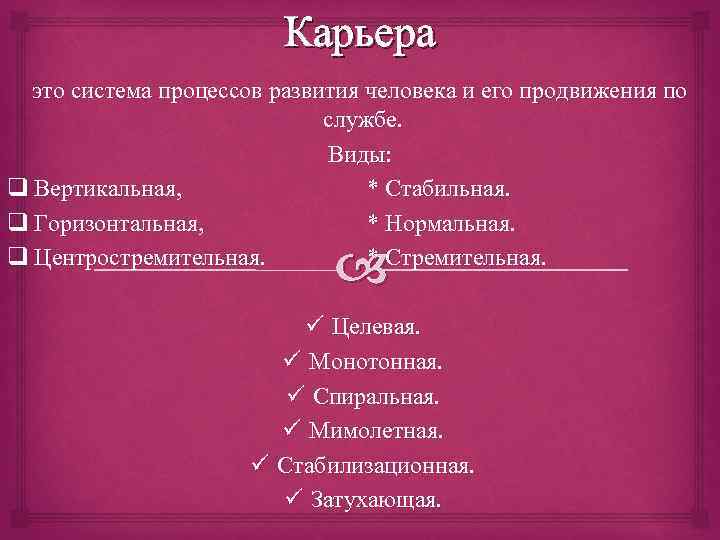 Карьера

это система процессов развития человека и его продвижения по службе.

Виды:

❑ Вертикальная,
❑ Горизонтальная,
❑ Центростремительная.

* Стабильная.
* Нормальная.
* Стремительная.

✓ Целевая.
✓ Монотонная.
✓ Спиральная.
✓ Мимолетная.
✓ Стабилизационная.
✓ Затухающая.